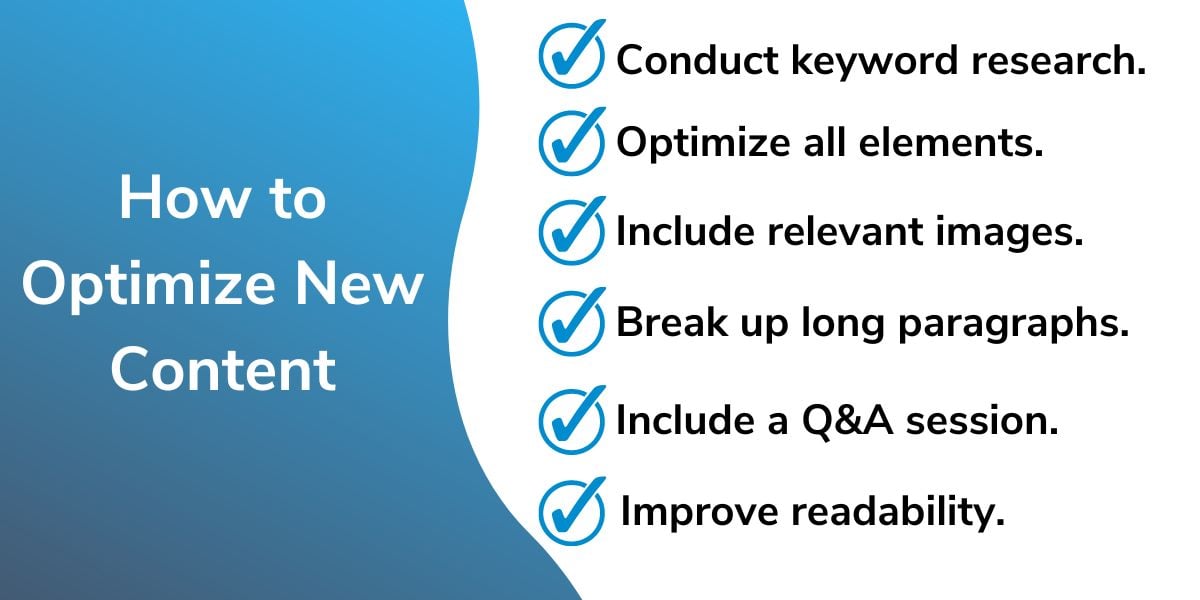 How to Optimize New Content

Conduct keyword research.

Optimize all elements.

Include relevant images.

Break up long paragraphs.

Include a Q&A session.

Improve readability.